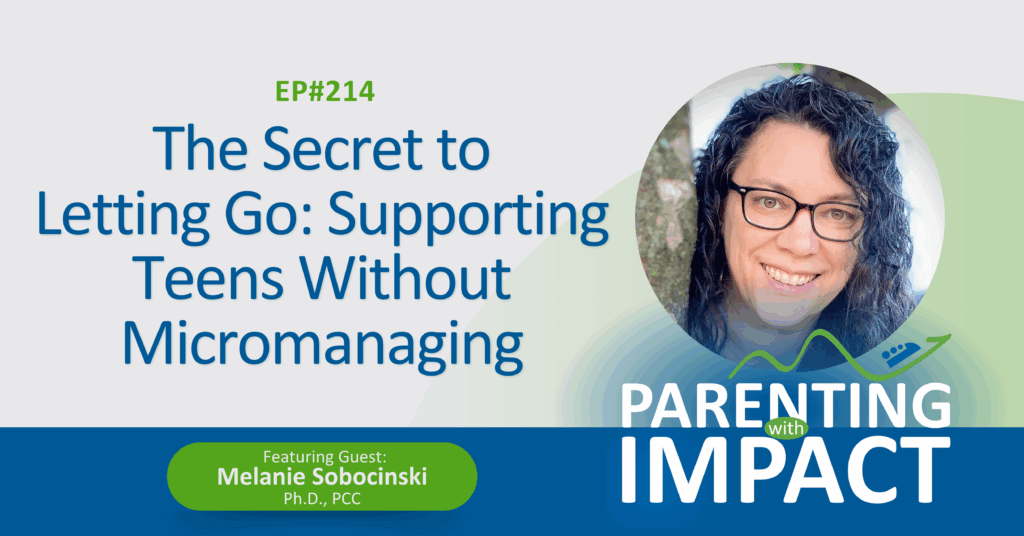 EP#214

The Secret to Letting Go: Supporting Teens Without Micromanaging

Featuring Guest:
Melanie Sobocinski
Ph.D., PCC

PARENTING with IMPACT